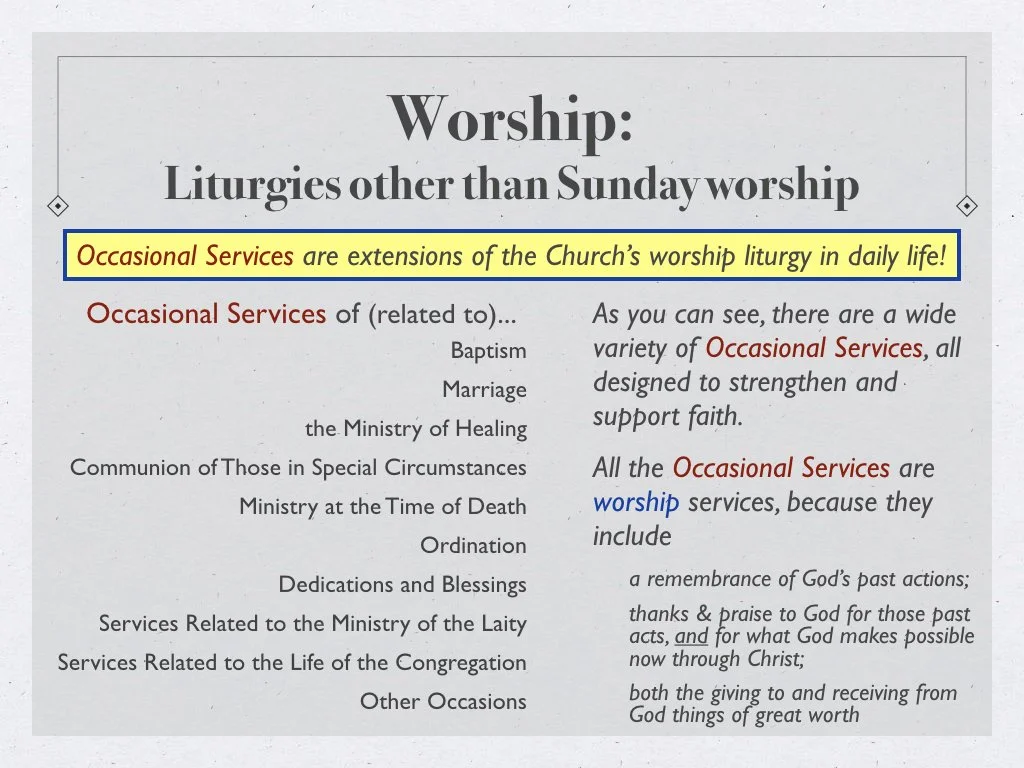 Worship:
Liturgies other than Sunday worship

Occasional Services are extensions of the Church's worship liturgy in daily life!

Occasional Services of (related to)...

Baptism

Marriage

the Ministry of Healing

Communion of Those in Special Circumstances

Ministry at the Time of Death

Ordination

Dedications and Blessings

Services Related to the Ministry of the Laity

Services Related to the Life of the Congregation

Other Occasions

As you can see, there are a wide variety of Occasional Services, all designed to strengthen and support faith.

All the Occasional Services are worship services, because they include

a remembrance of God's past actions;

thanks & praise to God for those past acts, and for what God makes possible now through Christ;

both the giving to and receiving from God things of great worth